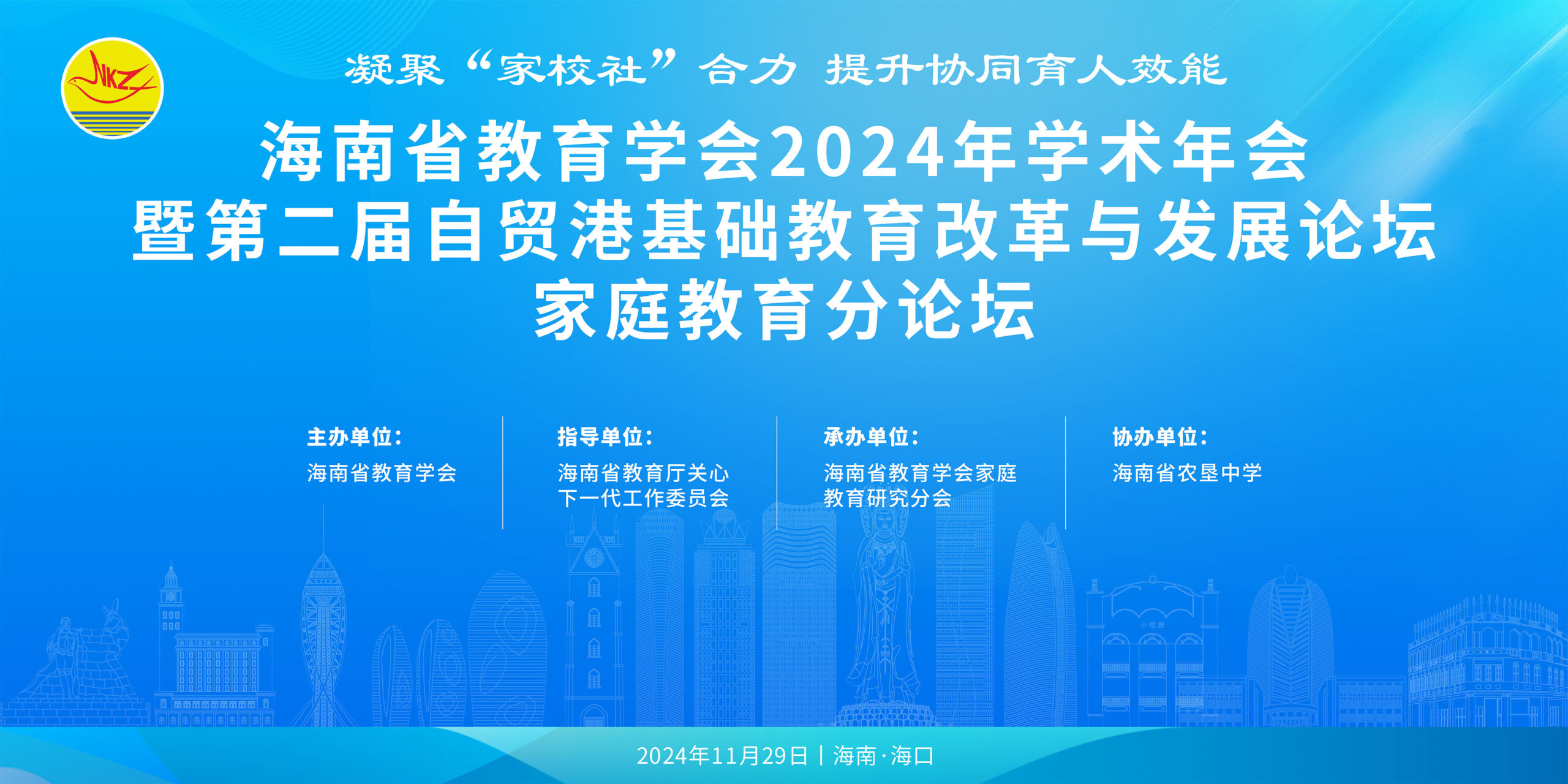 NKZ

凝聚“家校社”合力 提升协同育人效能

海南省教育学会2024年学术年会
暨第二届自贸港基础教育改革与发展论坛
家庭教育分论坛

主办单位：
海南省教育学会

指导单位：
海南省教育厅关心下一代工作委员会

承办单位：
海南省教育学会家庭教育研究分会

协办单位：
海南省农垦中学

2024年11月29日 | 海南·海口